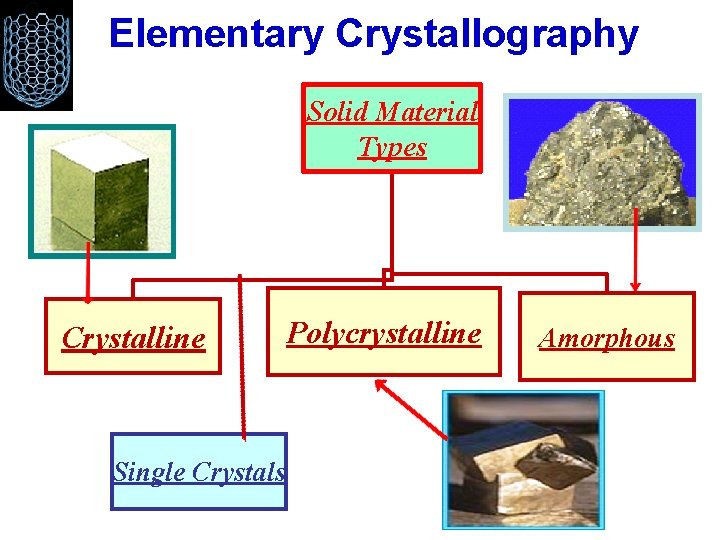 Elementary Crystallography

Solid Material Types

Crystalline

Polycrystalline

Amorphous

Single Crystals